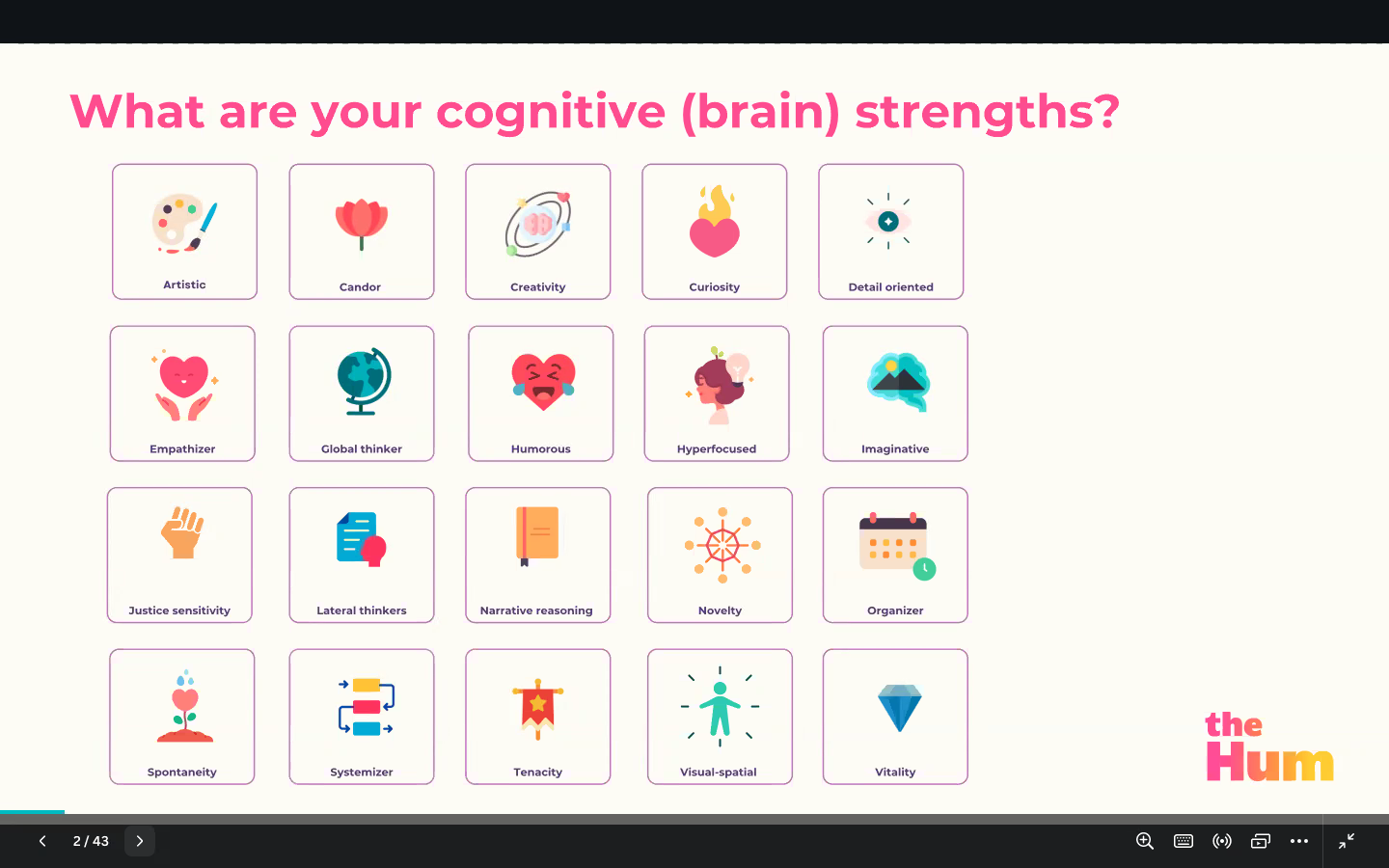 What are your cognitive (brain) strengths?

Artistic

Candor

Creativity

Curiosity

Detail oriented

Empathizer

Global thinker

Humorous

Hyperfocused

Imaginative

Justice sensitivity

Lateral thinkers

Narrative reasoning

Novelty

Organizer

Spontaneity

Systemizer

Tenacity

Visual-spatial

Vitality

the Hum

2 / 43